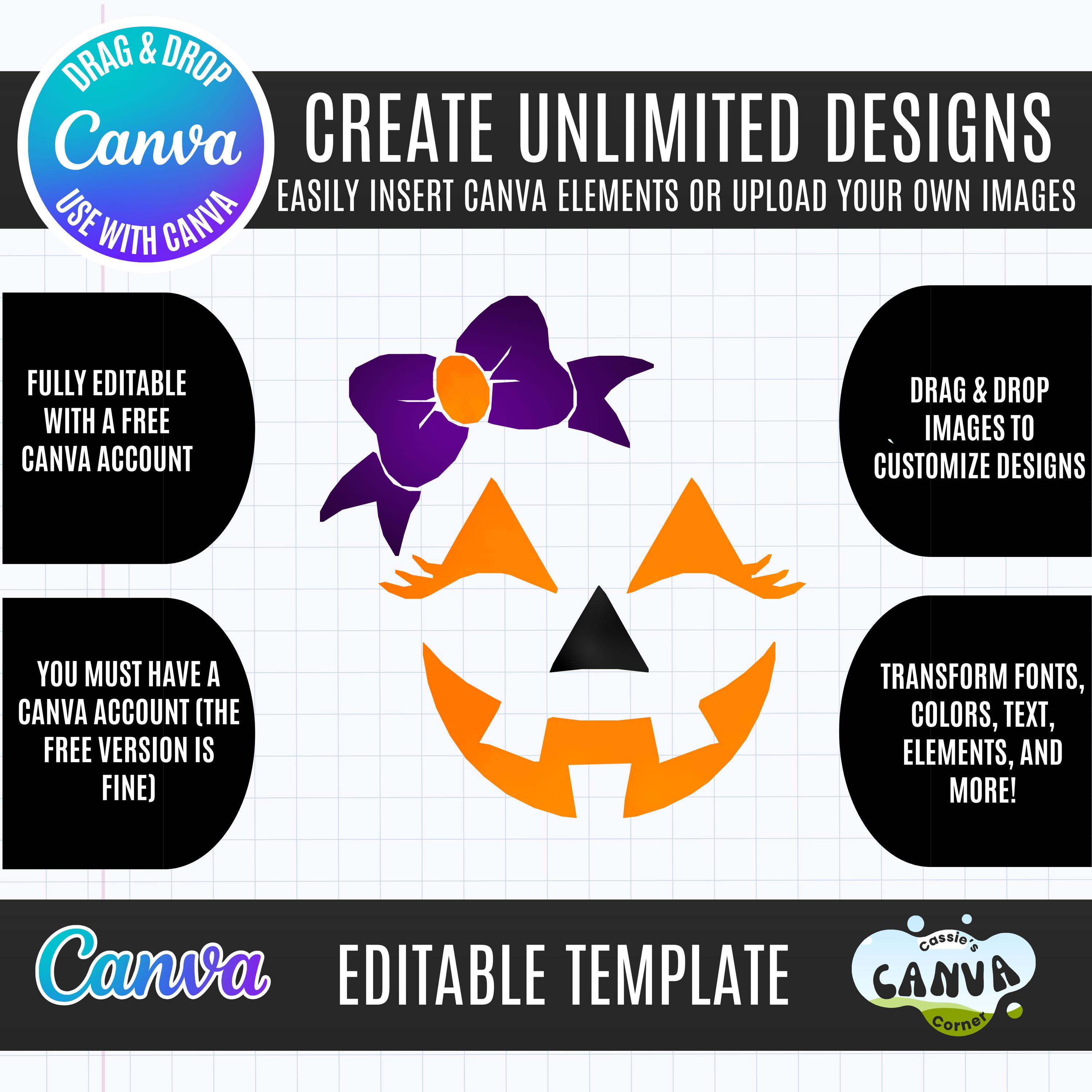 DRAG & DROP
Canva
USE WITH CANVA

CREATE UNLIMITED DESIGNS
EASILY INSERT CANVA ELEMENTS OR UPLOAD YOUR OWN IMAGES

FULLY EDITABLE WITH A FREE CANVA ACCOUNT

YOU MUST HAVE A CANVA ACCOUNT (THE FREE VERSION IS FINE)

DRAG & DROP IMAGES TO CUSTOMIZE DESIGNS

TRANSFORM FONTS, COLORS, TEXT, ELEMENTS, AND MORE!

Canva

EDITABLE TEMPLATE

Cassie's
CANVA
Corner